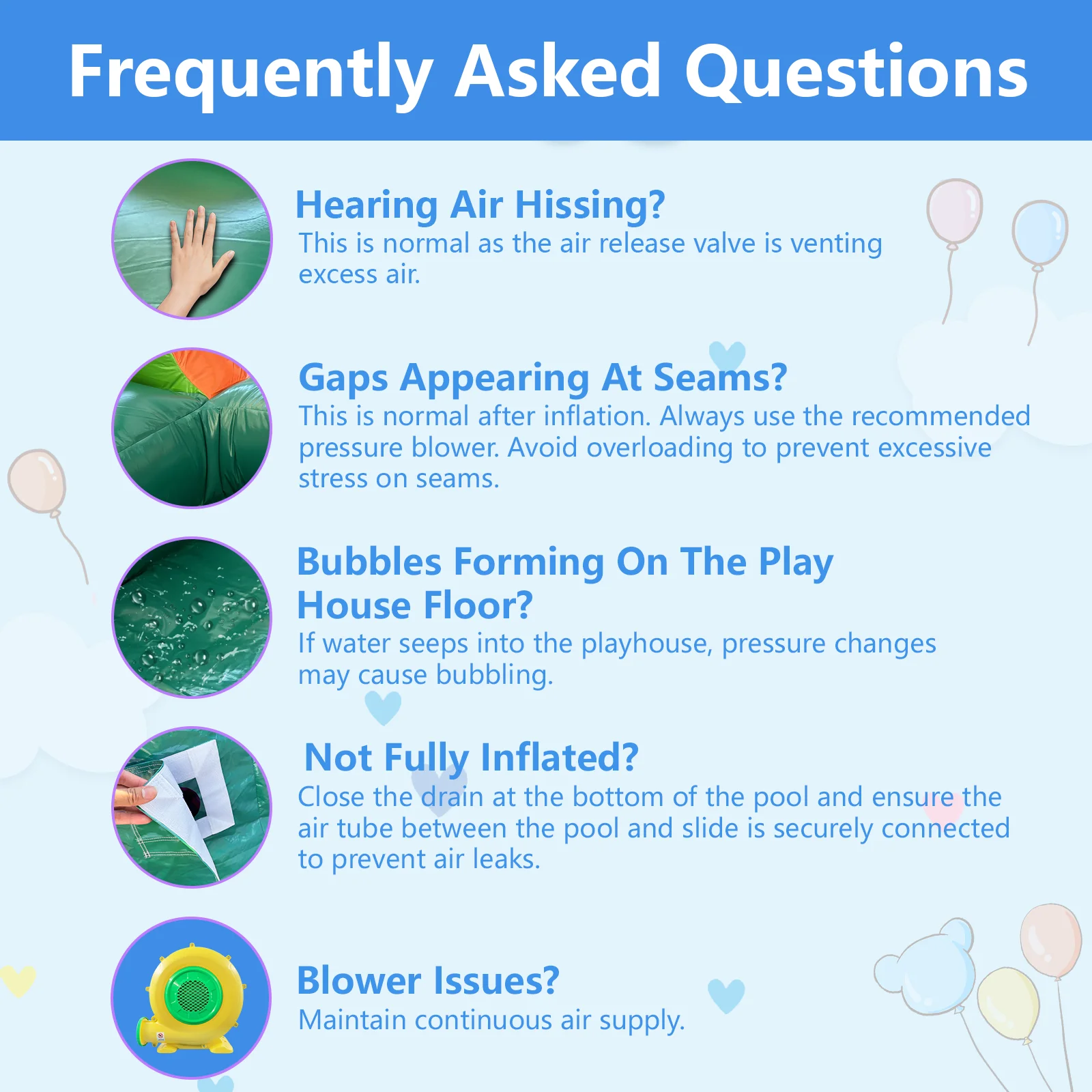 Frequently Asked Questions

Hearing Air Hissing?
This is normal as the air release valve is venting excess air.

Gaps Appearing At Seams?
This is normal after inflation. Always use the recommended pressure blower. Avoid overloading to prevent excessive stress on seams.

Bubbles Forming On The Play House Floor?
If water seeps into the playhouse, pressure changes may cause bubbling.

Not Fully Inflated?
Close the drain at the bottom of the pool and ensure the air tube between the pool and slide is securely connected to prevent air leaks.

Blower Issues?
Maintain continuous air supply.